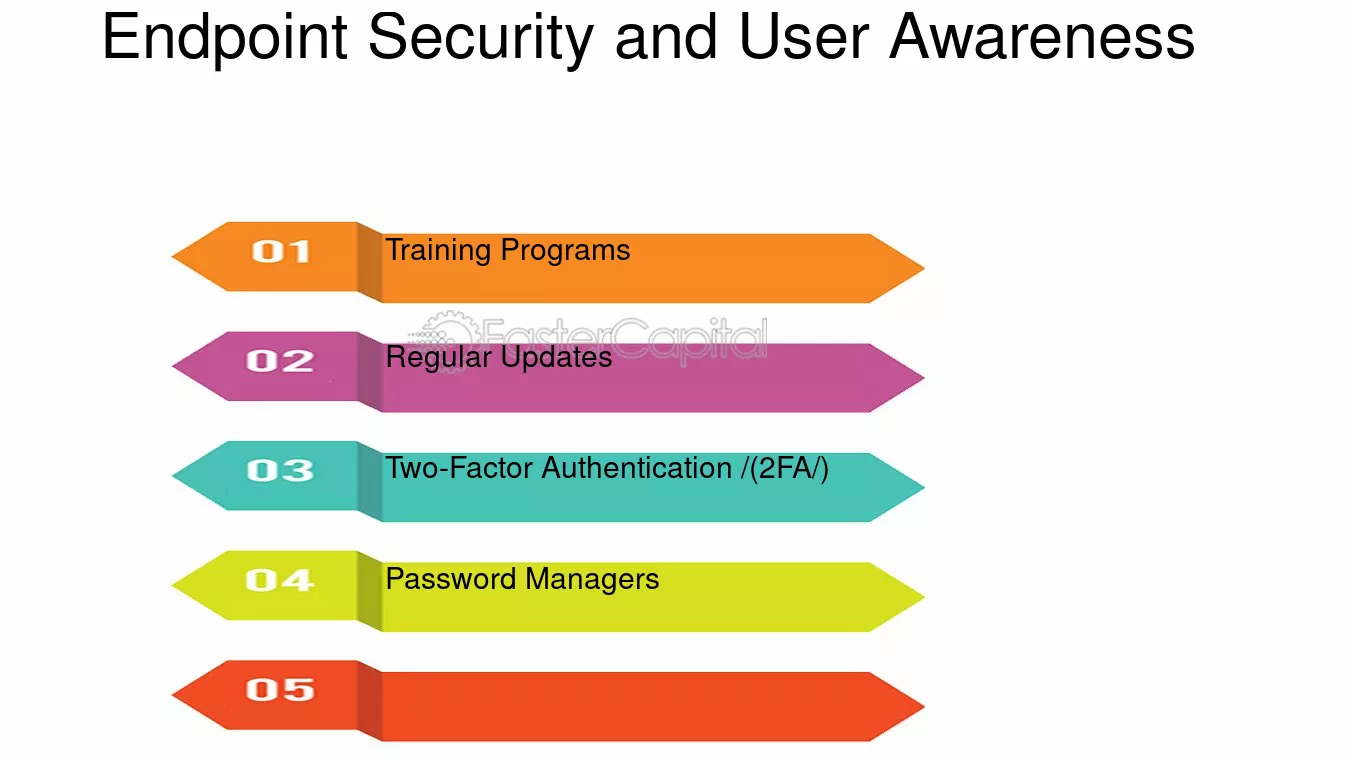 Endpoint Security and User Awareness

01 Training Programs

02 Regular Updates

03 Two-Factor Authentication /(2FA/)

04 Password Managers

05

FasterCapital